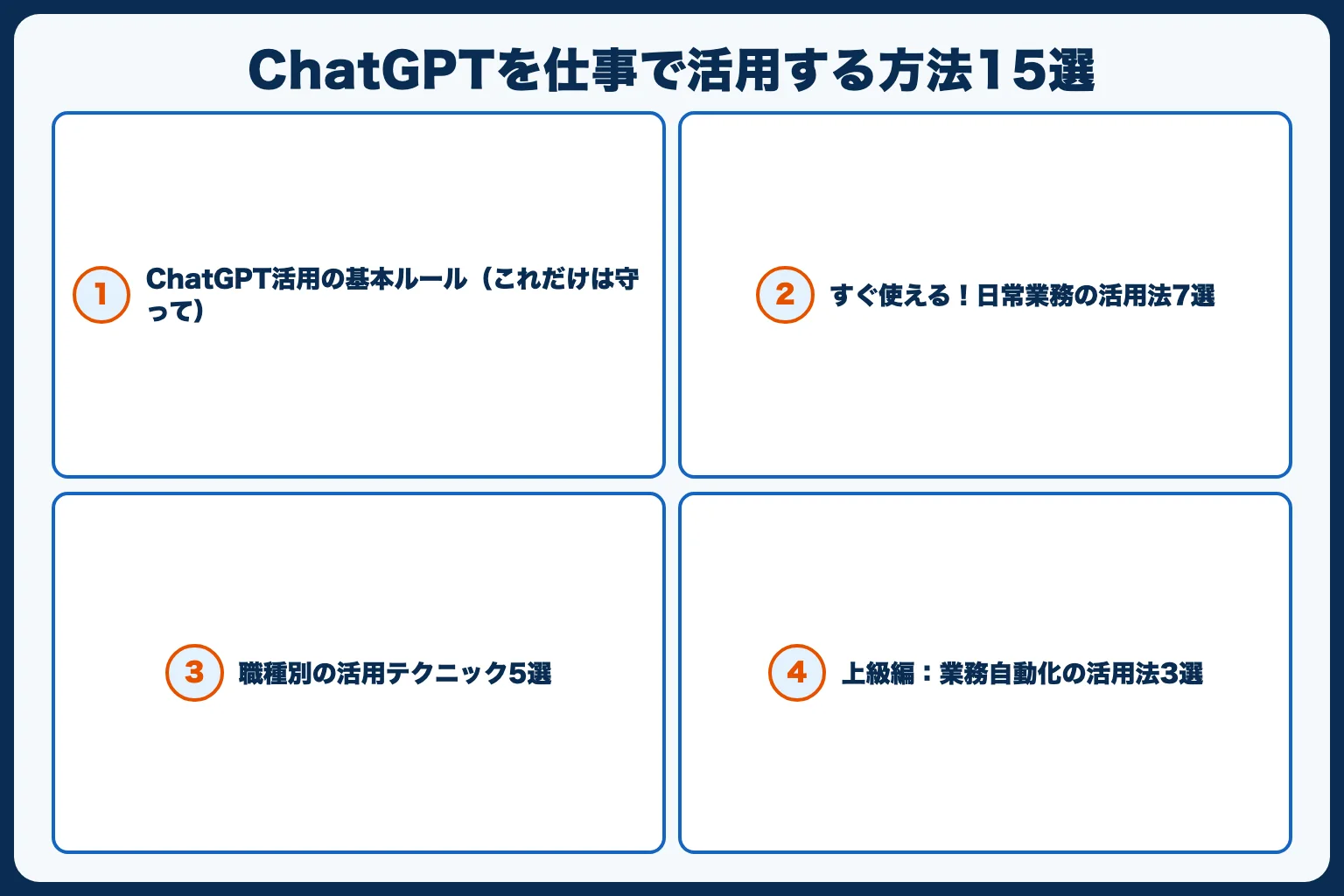 ChatGPTを仕事で活用する方法15選

1 ChatGPT活用の基本ルール（これだけは守って）

2 すぐ使える！日常業務の活用法7選

3 職種別の活用テクニック5選

4 上級編：業務自動化の活用法3選